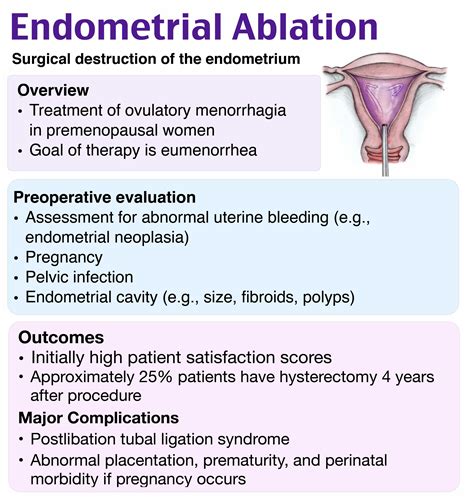 Endometrial Ablation

Surgical destruction of the endometrium

Overview
• Treatment of ovulatory menorrhagia in premenopausal women
• Goal of therapy is eumenorrhea

Preoperative evaluation
• Assessment for abnormal uterine bleeding (e.g., endometrial neoplasia)
• Pregnancy
• Pelvic infection
• Endometrial cavity (e.g., size, fibroids, polyps)

Outcomes
• Initially high patient satisfaction scores
• Approximately 25% patients have hysterectomy 4 years after procedure

Major Complications
• Postlibation tubal ligation syndrome
• Abnormal placentation, prematurity, and perinatal morbidity if pregnancy occurs